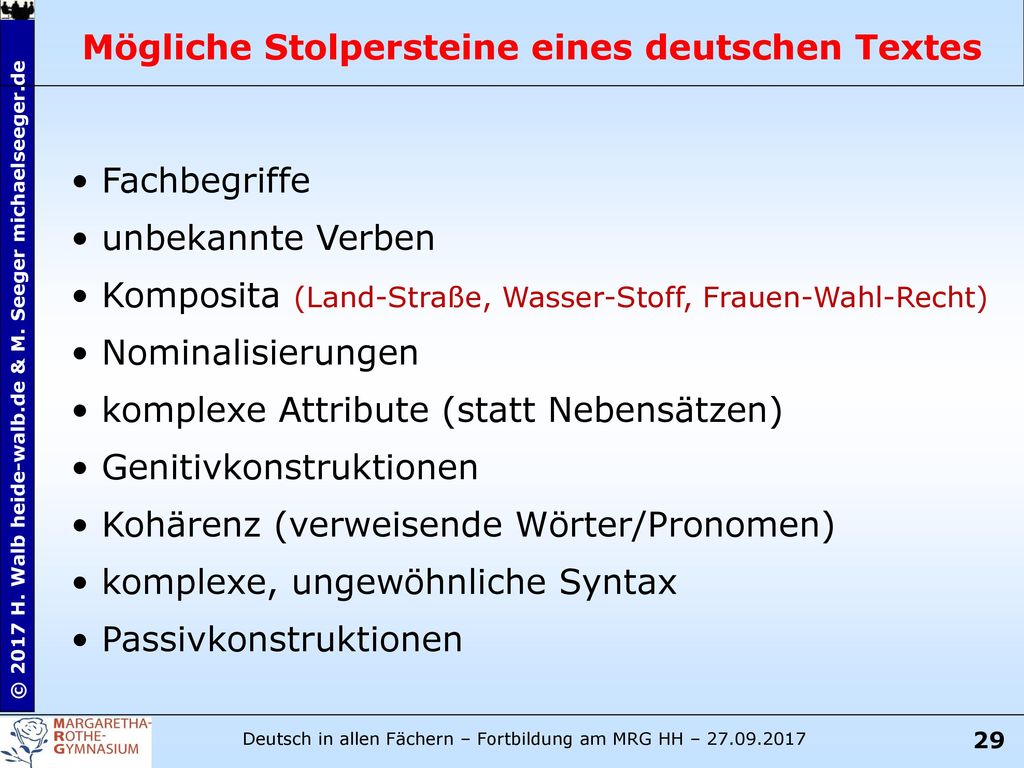 © 2017 H. Walb heide-walb.de & M. Seeger michaelseeger.de

Mögliche Stolpersteine eines deutschen Textes

• Fachbegriffe
• unbekannte Verben
• Komposita (Land-Straße, Wasser-Stoff, Frauen-Wahl-Recht)
• Nominalisierungen
• komplexe Attribute (statt Nebensätzen)
• Genitivkonstruktionen
• Kohärenz (verweisende Wörter/Pronomen)
• komplexe, ungewöhnliche Syntax
• Passivkonstruktionen

MARGARETHA-ROTHE-GYMNASIUM

Deutsch in allen Fächern – Fortbildung am MRG HH – 27.09.2017

29